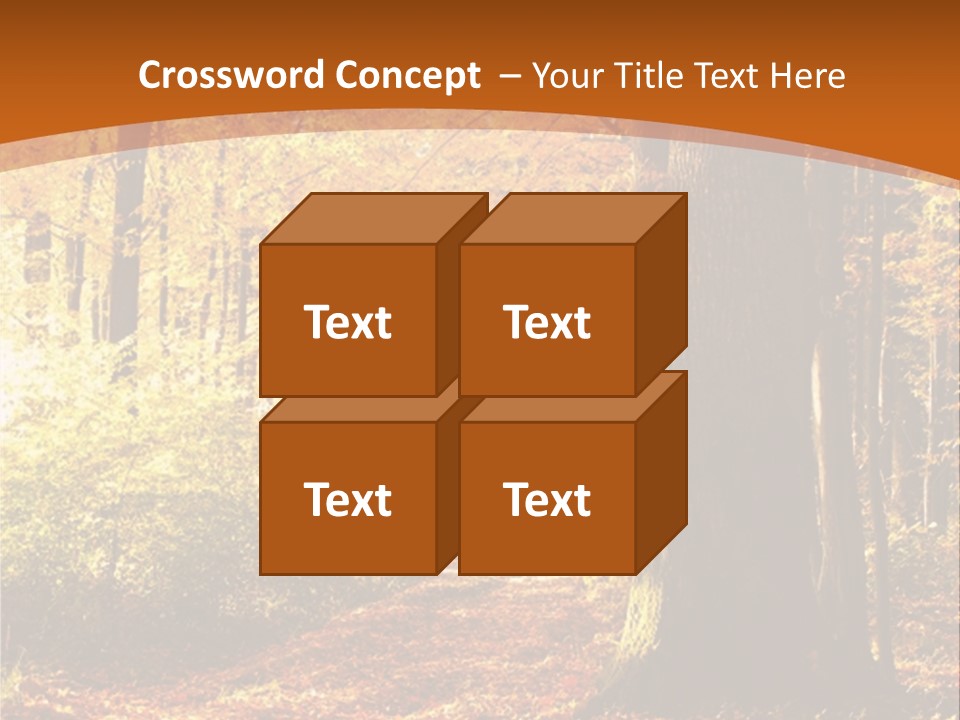 Crossword Concept – Your Title Text Here

Text

Text

Text

Text